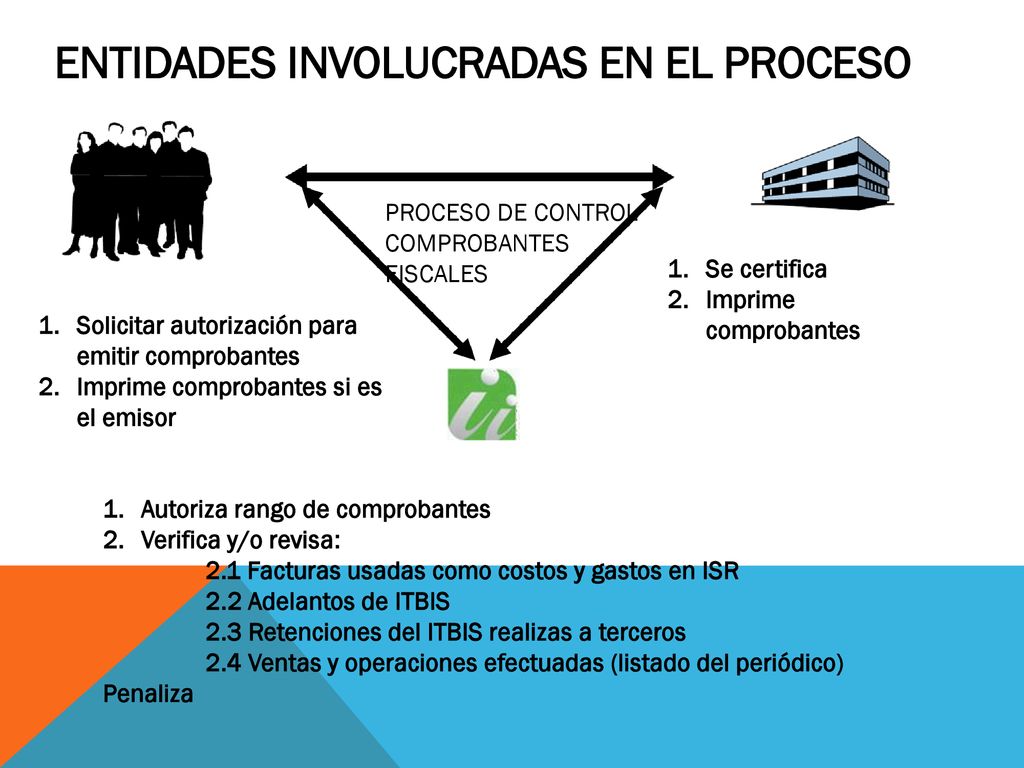 ENTIDADES INVOLUCRADAS EN EL PROCESO

PROCESO DE CONTROL COMPROBANTES FISCALES

1. Solicitar autorización para emitir comprobantes
2. Imprime comprobantes si es el emisor

1. Se certifica
2. Imprime comprobantes

1. Autoriza rango de comprobantes
2. Verifica y/o revisa:
2.1 Facturas usadas como costos y gastos en ISR
2.2 Adelantos de ITBIS
2.3 Retenciones del ITBIS realizas a terceros
2.4 Ventas y operaciones efectuadas (listado del periódico)
Penaliza